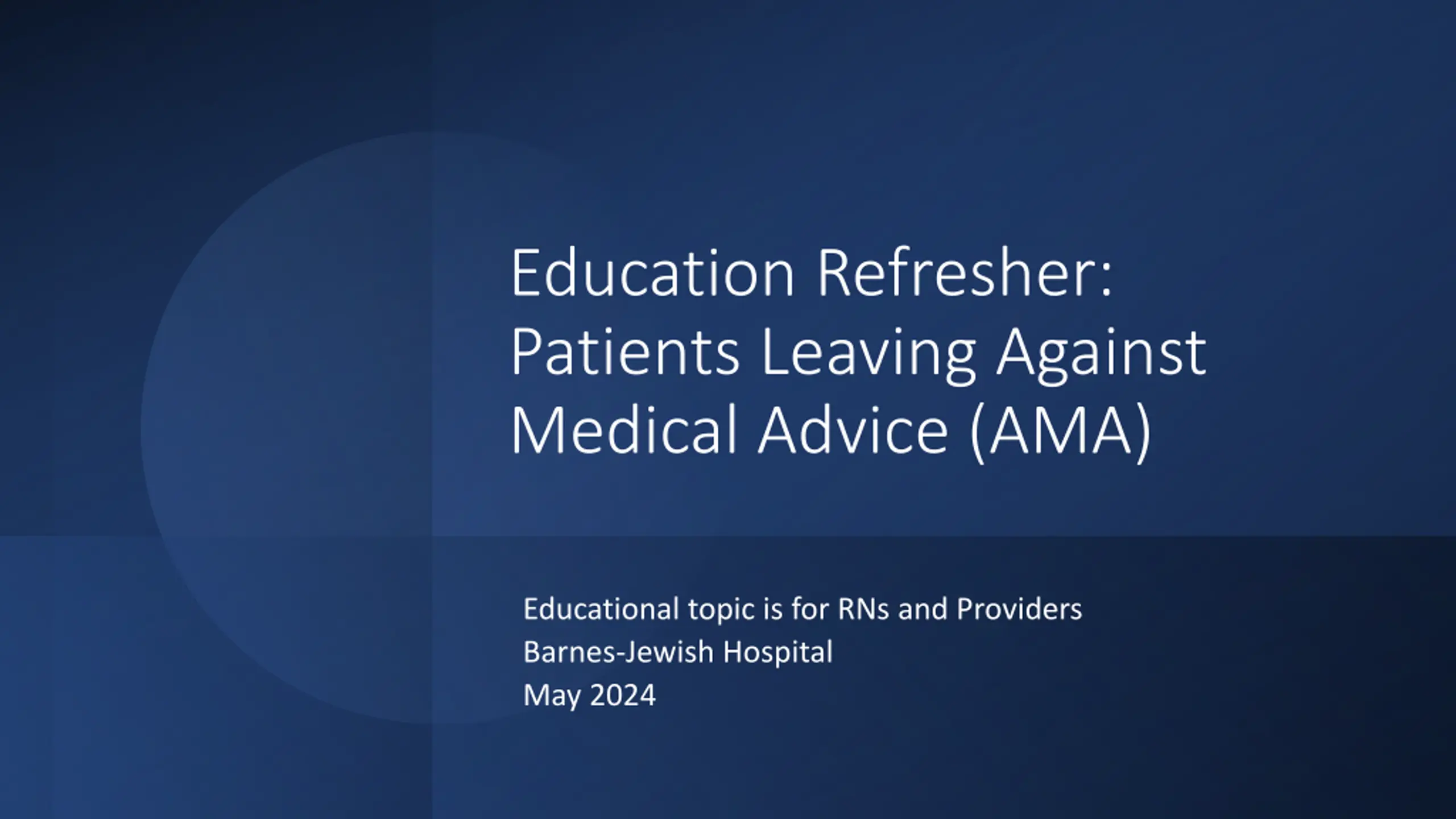 Education Refresher: Patients Leaving Against Medical Advice (AMA)

Educational topic is for RNs and Providers
Barnes-Jewish Hospital
May 2024